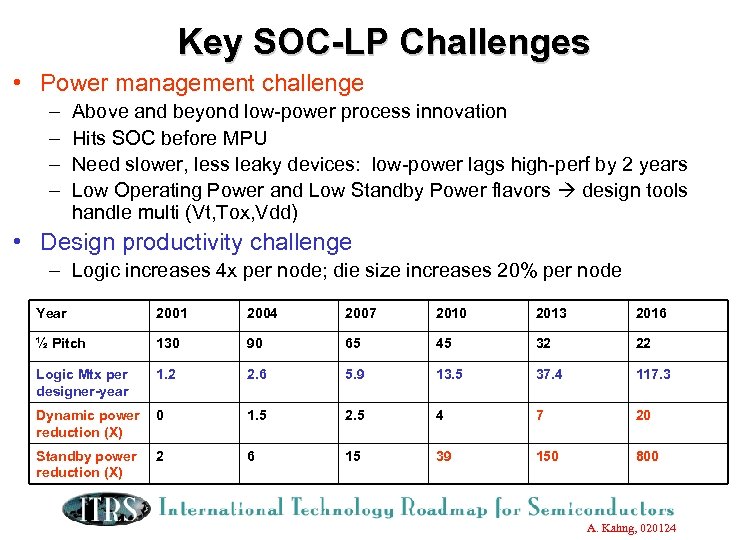 Key SOC-LP Challenges

• Power management challenge
– Above and beyond low-power process innovation
– Hits SOC before MPU
– Need slower, less leaky devices: low-power lags high-perf by 2 years
– Low Operating Power and Low Standby Power flavors → design tools handle multi (Vt,Tox,Vdd)

• Design productivity challenge
– Logic increases 4x per node; die size increases 20% per node

| Year | 2001 | 2004 | 2007 | 2010 | 2013 | 2016 |
|---|---|---|---|---|---|---|
| ½ Pitch | 130 | 90 | 65 | 45 | 32 | 22 |
| Logic Mtx per designer-year | 1.2 | 2.6 | 5.9 | 13.5 | 37.4 | 117.3 |
| Dynamic power reduction (X) | 0 | 1.5 | 2.5 | 4 | 7 | 20 |
| Standby power reduction (X) | 2 | 6 | 15 | 39 | 150 | 800 |

ITRS International Technology Roadmap for Semiconductors
A. Kahng, 020124